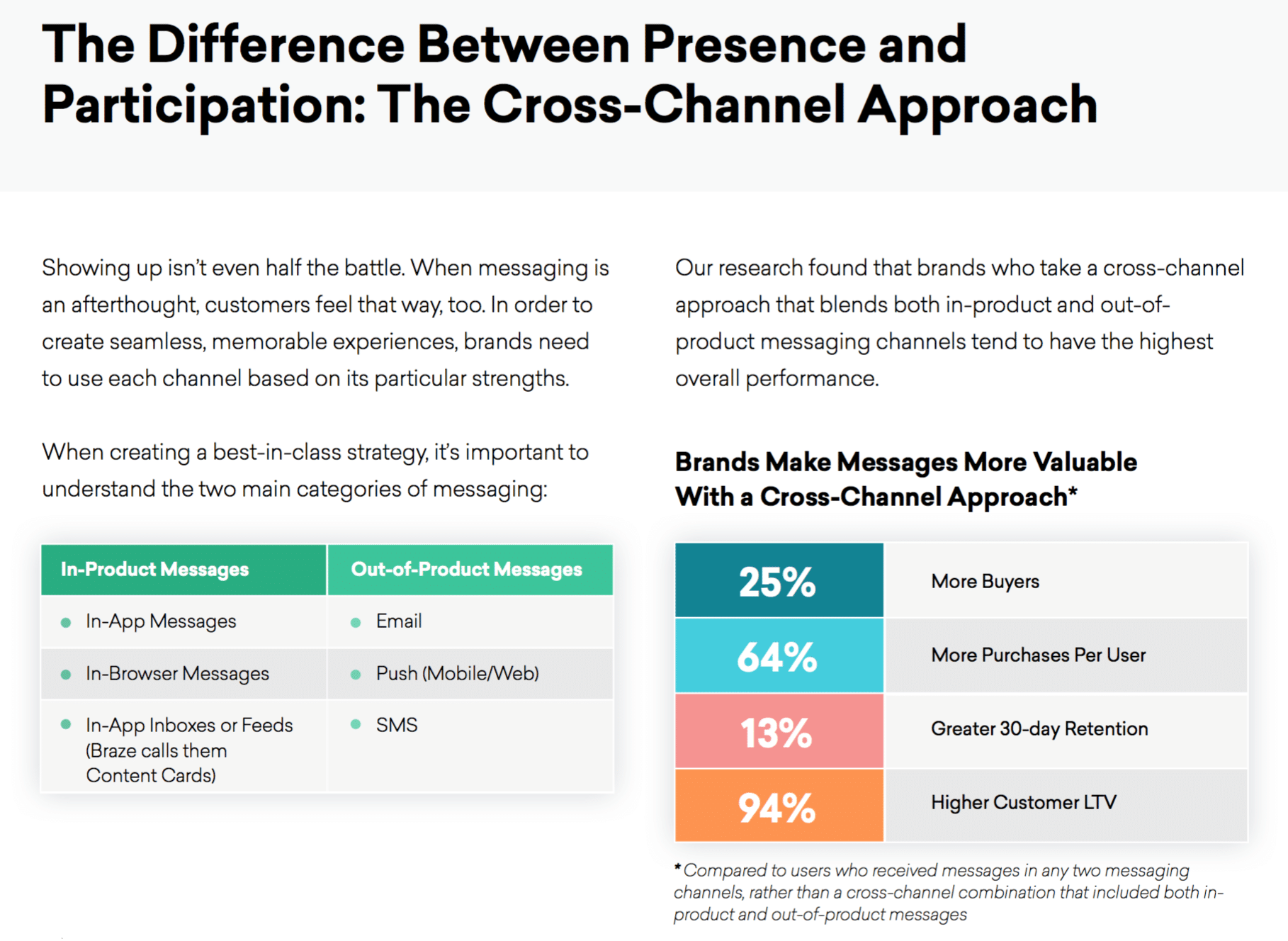 The Difference Between Presence and Participation: The Cross-Channel Approach

Showing up isn't even half the battle. When messaging is an afterthought, customers feel that way, too. In order to create seamless, memorable experiences, brands need to use each channel based on its particular strengths.

When creating a best-in-class strategy, it's important to understand the two main categories of messaging:

| In-Product Messages | Out-of-Product Messages |
|---|---|
| In-App Messages | Email |
| In-Browser Messages | Push (Mobile/Web) |
| In-App Inboxes or Feeds (Braze calls them Content Cards) | SMS |

Our research found that brands who take a cross-channel approach that blends both in-product and out-of-product messaging channels tend to have the highest overall performance.

Brands Make Messages More Valuable With a Cross-Channel Approach*

| 25% | More Buyers |
|---|---|
| 64% | More Purchases Per User |
| 13% | Greater 30-day Retention |
| 94% | Higher Customer LTV |

*Compared to users who received messages in any two messaging channels, rather than a cross-channel combination that included both in-product and out-of-product messages